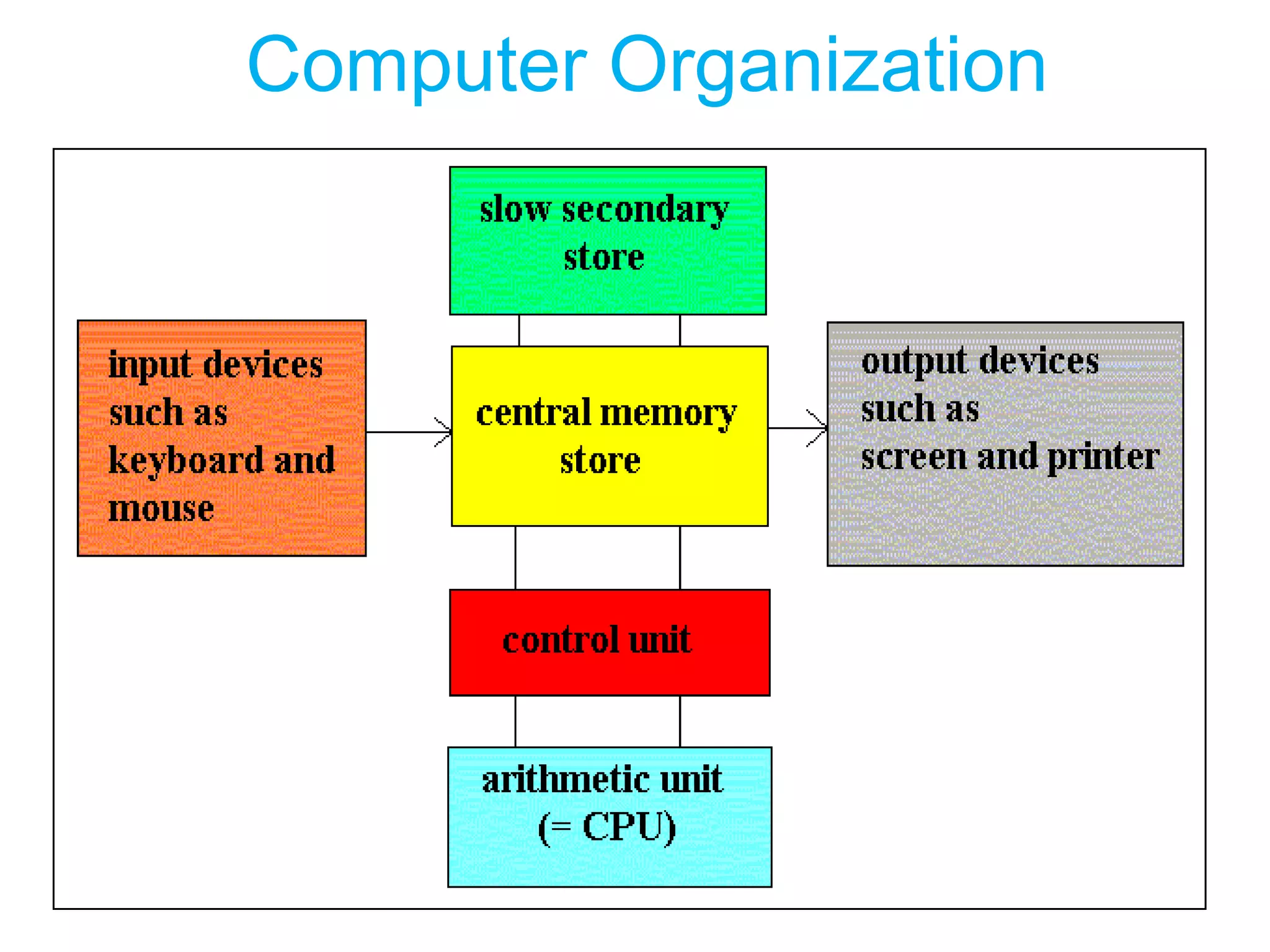 Computer Organization

slow secondary store

input devices such as keyboard and mouse

central memory store

output devices such as screen and printer

control unit

arithmetic unit (= CPU)